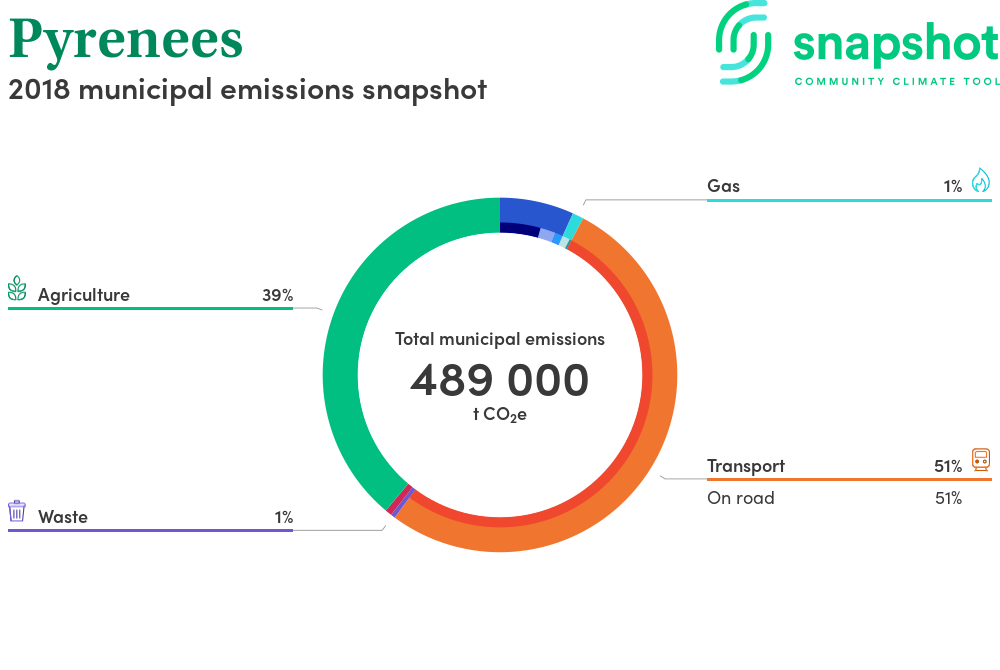 Pyrenees
2018 municipal emissions snapshot

snapshot
COMMUNITY CLIMATE TOOL

Gas 1%

Agriculture 39%

Total municipal emissions
489 000
t $CO_2e$

Transport 51%
On road 51%

Waste 1%